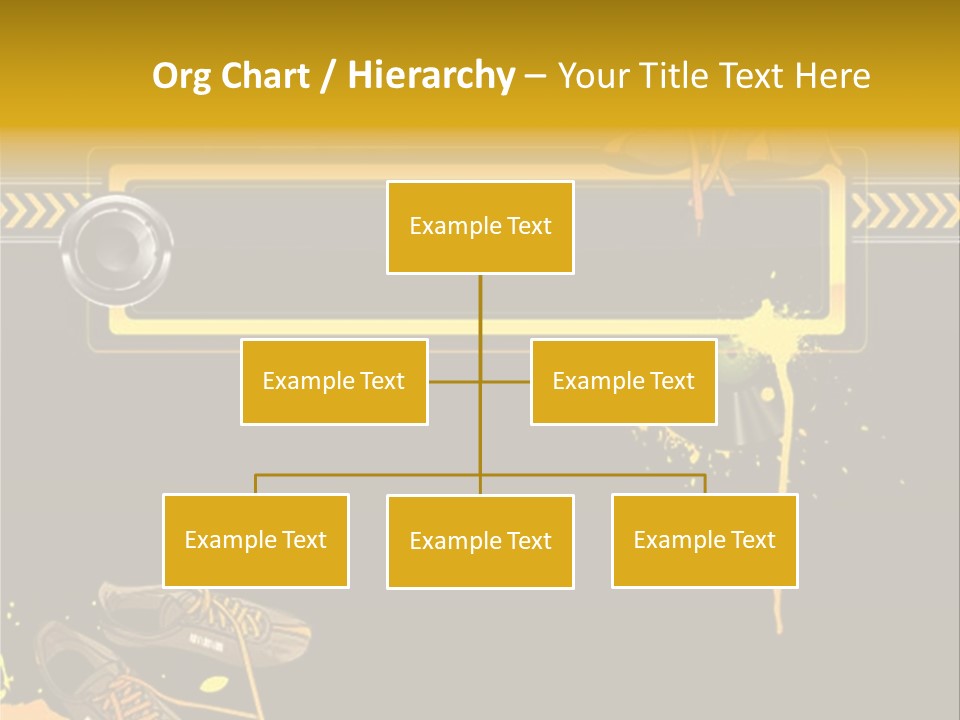 Org Chart / Hierarchy – Your Title Text Here

Example Text

Example Text

Example Text

Example Text

Example Text

Example Text